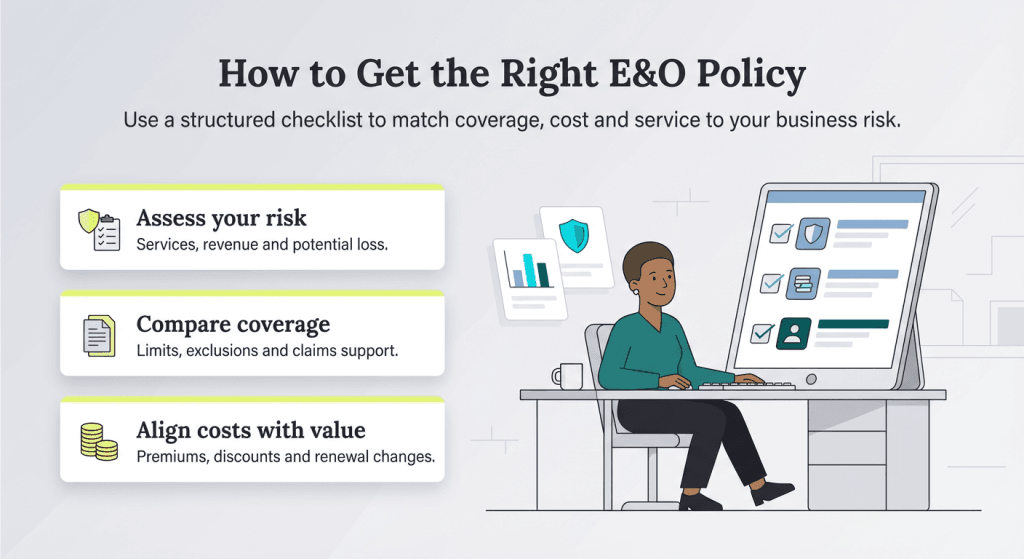 How to Get the Right E&O Policy

Use a structured checklist to match coverage, cost and service to your business risk.

Assess your risk
Services, revenue and potential loss.

Compare coverage
Limits, exclusions and claims support.

Align costs with value
Premiums, discounts and renewal changes.